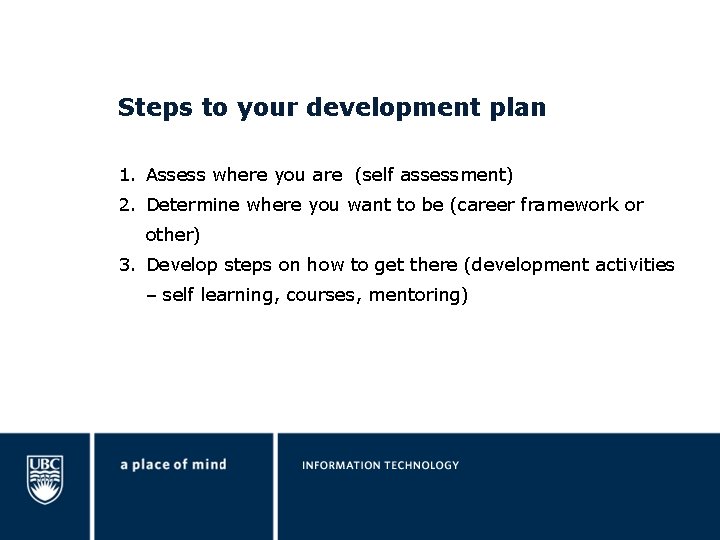 Steps to your development plan

1. Assess where you are (self assessment)
2. Determine where you want to be (career framework or other)
3. Develop steps on how to get there (development activities – self learning, courses, mentoring)

UBC

a place of mind

INFORMATION TECHNOLOGY